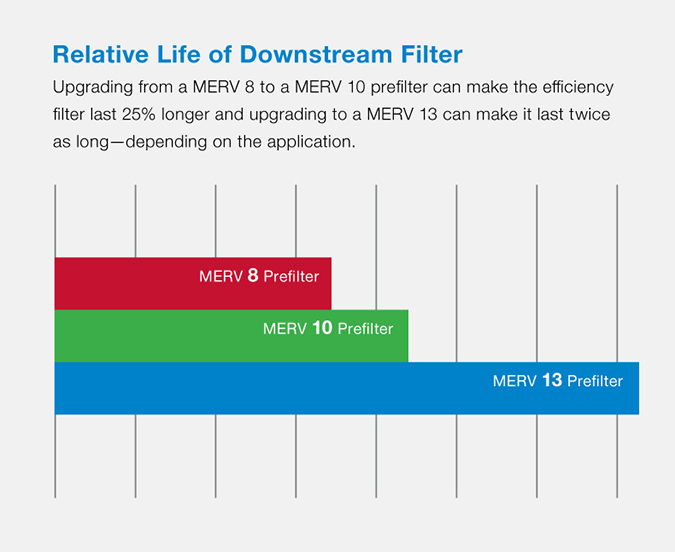 Relative Life of Downstream Filter

Upgrading from a MERV 8 to a MERV 10 prefilter can make the efficiency filter last 25% longer and upgrading to a MERV 13 can make it last twice as long—depending on the application.

MERV 8 Prefilter

MERV 10 Prefilter

MERV 13 Prefilter